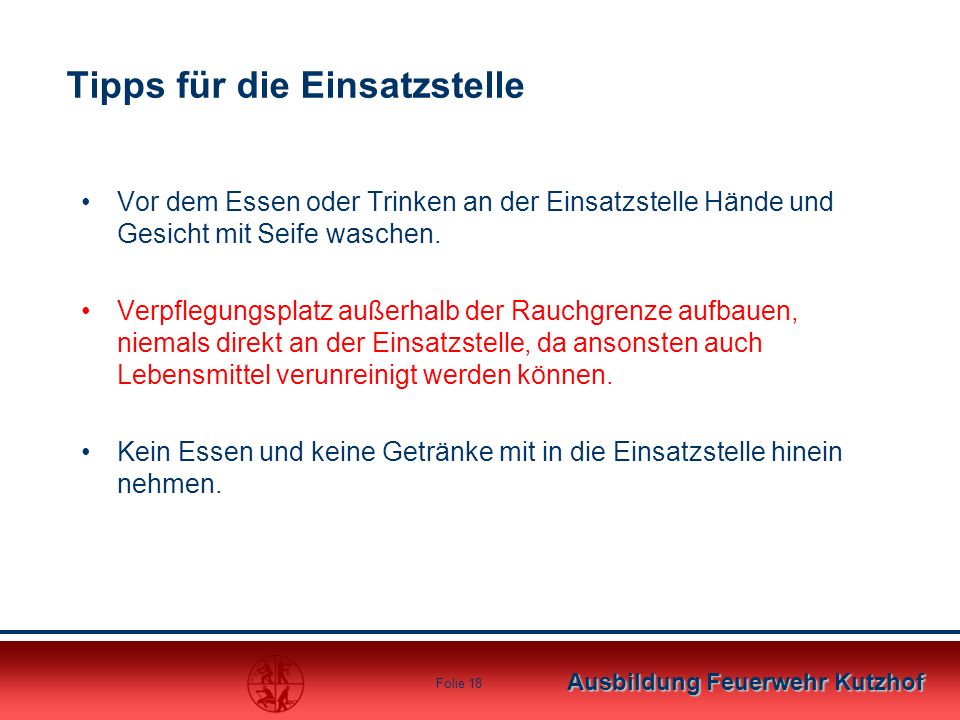 Tipps für die Einsatzstelle

• Vor dem Essen oder Trinken an der Einsatzstelle Hände und Gesicht mit Seife waschen.

• Verpflegungsplatz außerhalb der Rauchgrenze aufbauen, niemals direkt an der Einsatzstelle, da ansonsten auch Lebensmittel verunreinigt werden können.

• Kein Essen und keine Getränke mit in die Einsatzstelle hinein nehmen.

Folie 18

Ausbildung Feuerwehr Kutzhof